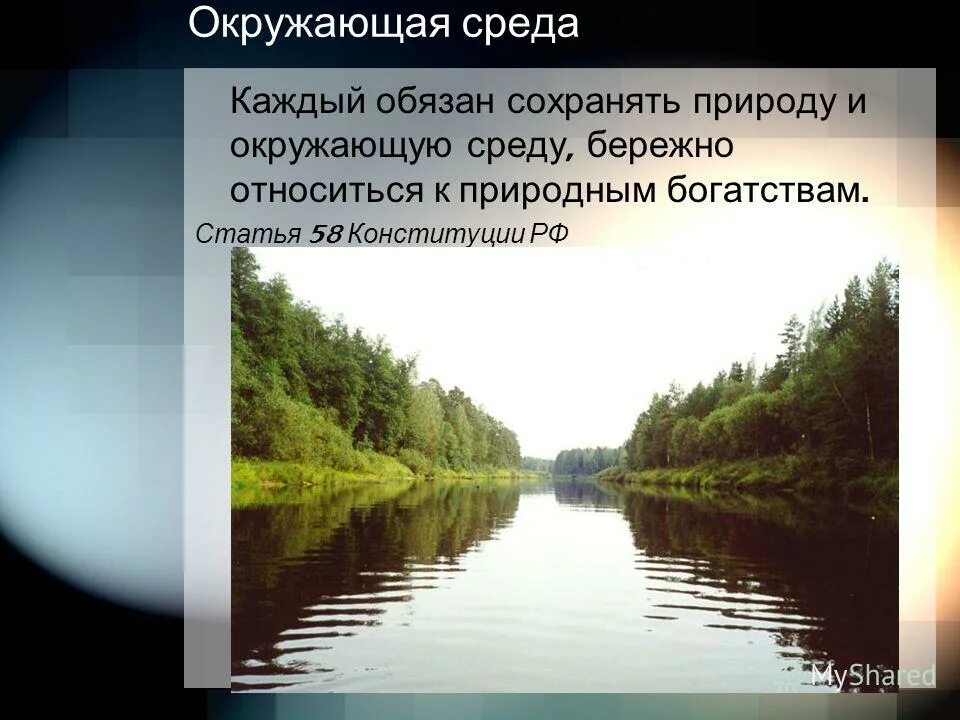 Окружающая среда

Каждый обязан сохранять природу и окружающую среду, бережно относиться к природным богатствам.

Статья 58 Конституции РФ

MyShared